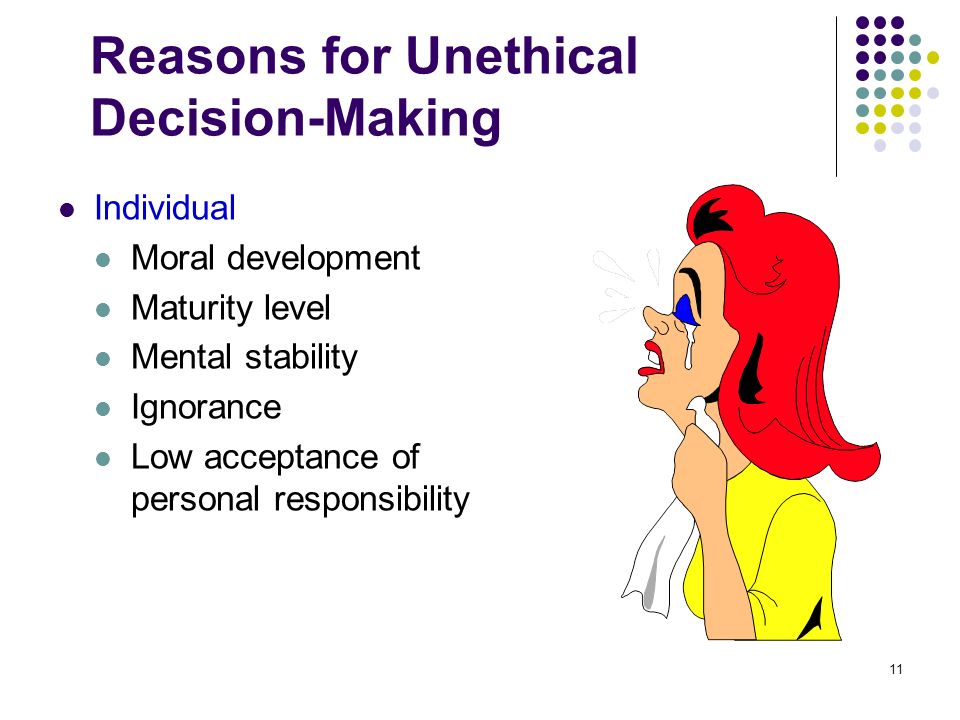 Reasons for Unethical Decision-Making

- Individual
  - Moral development
  - Maturity level
  - Mental stability
  - Ignorance
  - Low acceptance of personal responsibility

11